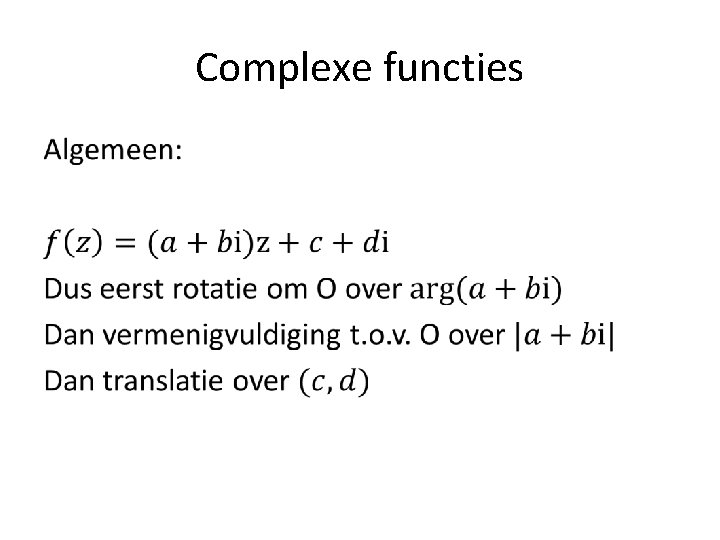 Complexe functies

Algemeen:

$f(z) = (a + b\mathrm{i})\mathrm{z} + c + d\mathrm{i}$
Dus eerst rotatie om O over $\arg(a + b\mathrm{i})$
Dan vermenigvuldiging t.o.v. O over $|a + b\mathrm{i}|$
Dan translatie over $(c, d)$